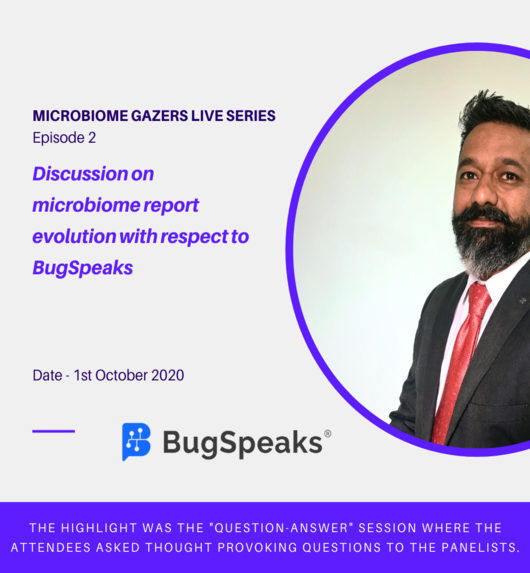 MICROBIOME GAZERS LIVE SERIES
Episode 2

Discussion on microbiome report evolution with respect to BugSpeaks

Date - 1st October 2020

BugSpeaks®

THE HIGHLIGHT WAS THE "QUESTION-ANSWER" SESSION WHERE THE ATTENDEES ASKED THOUGHT PROVOKING QUESTIONS TO THE PANELISTS.